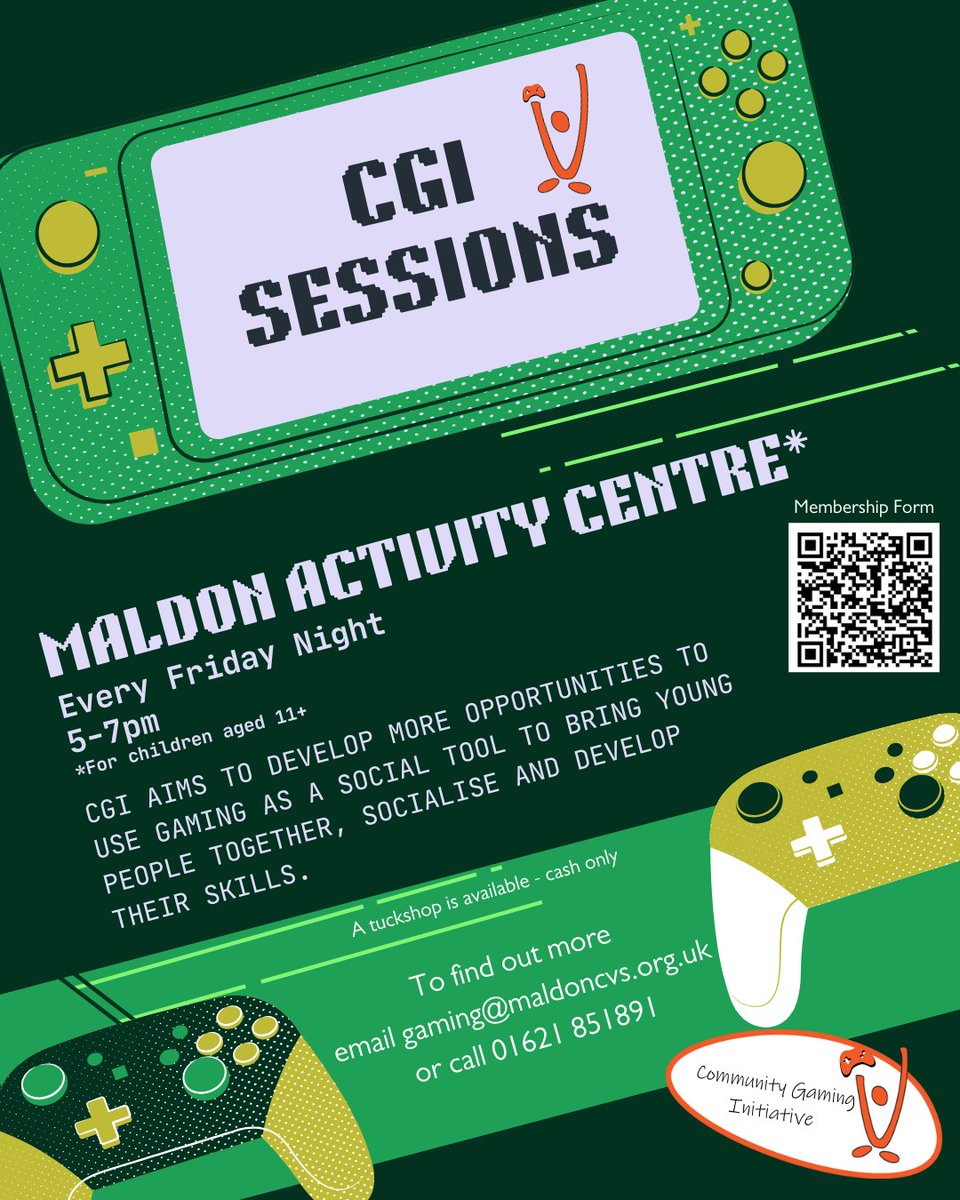 CGI SESSIONS

MALDON ACTIVITY CENTRE*

Membership Form

Every Friday Night
5-7pm
*For children aged 11+

CGI AIMS TO DEVELOP MORE OPPORTUNITIES TO USE GAMING AS A SOCIAL TOOL TO BRING YOUNG PEOPLE TOGETHER, SOCIALISE AND DEVELOP THEIR SKILLS.

A tuckshop is available - cash only

To find out more
email gaming@maldoncvs.org.uk
or call 01621 851891

Community Gaming Initiative